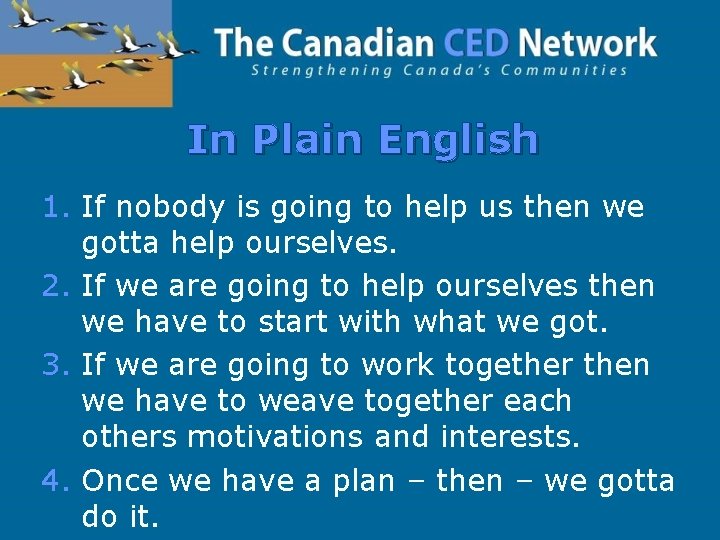 The Canadian CED Network
Strengthening Canada's Communities

In Plain English

1. If nobody is going to help us then we gotta help ourselves.
2. If we are going to help ourselves then we have to start with what we got.
3. If we are going to work together then we have to weave together each others motivations and interests.
4. Once we have a plan – then – we gotta do it.